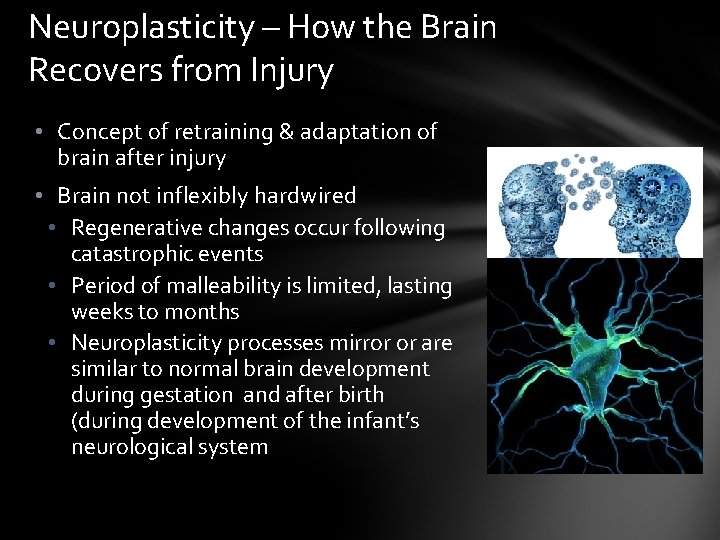 Neuroplasticity – How the Brain Recovers from Injury

• Concept of retraining & adaptation of brain after injury
• Brain not inflexibly hardwired
  • Regenerative changes occur following catastrophic events
  • Period of malleability is limited, lasting weeks to months
  • Neuroplasticity processes mirror or are similar to normal brain development during gestation and after birth (during development of the infant's neurological system